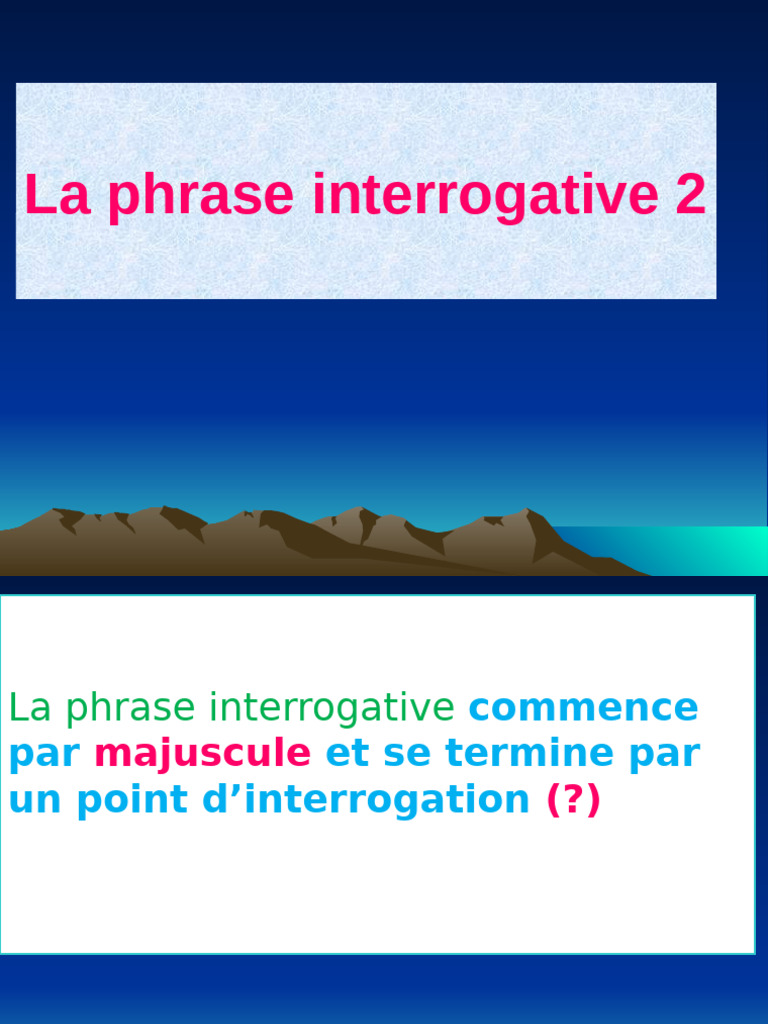 La phrase interrogative 2

La phrase interrogative commence par majuscule et se termine par un point d’interrogation (?)